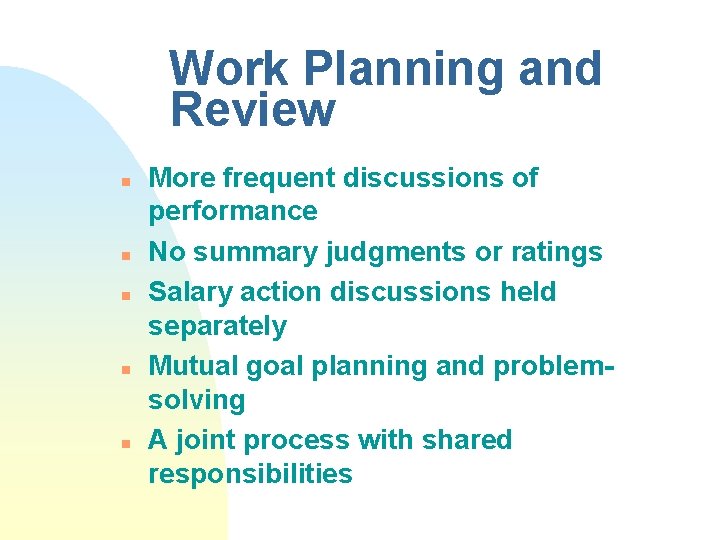 Work Planning and Review

- More frequent discussions of performance
- No summary judgments or ratings
- Salary action discussions held separately
- Mutual goal planning and problem-solving
- A joint process with shared responsibilities